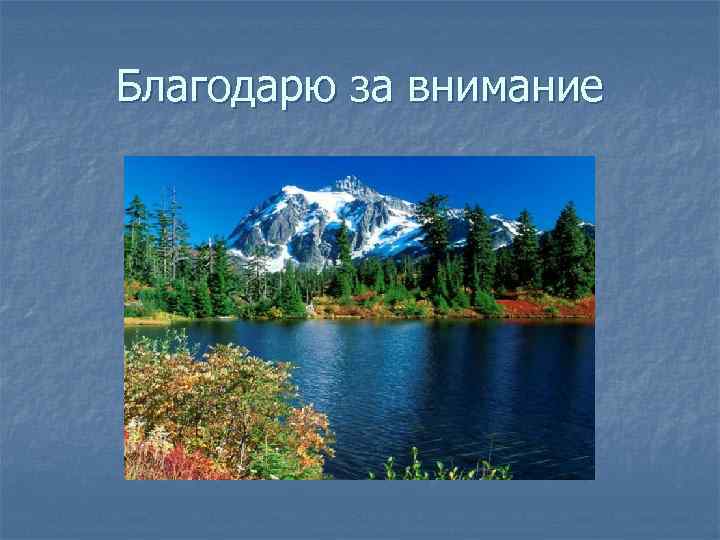 Благодарю за внимание